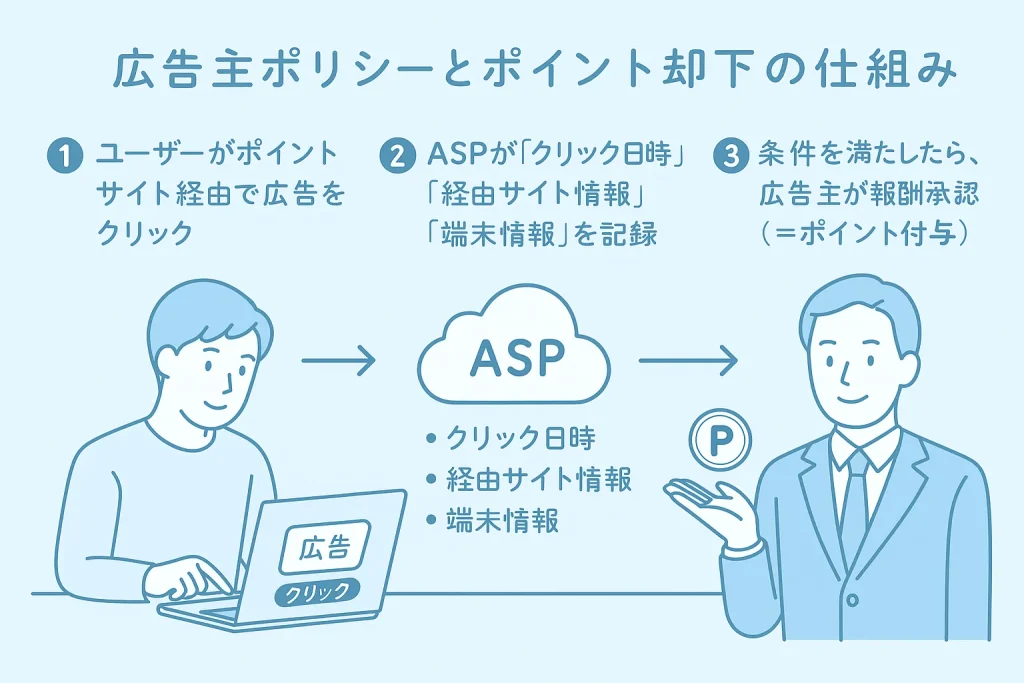 広告主ポリシーとポイント却下の仕組み

1 ユーザーがポイントサイト経由で広告をクリック

2 ASPが「クリック日時」「経由サイト情報」「端末情報」を記録

3 条件を満たしたら、広告主が報酬承認（＝ポイント付与）

広告

クリック

ASP

• クリック日時
• 経由サイト情報
• 端末情報

P